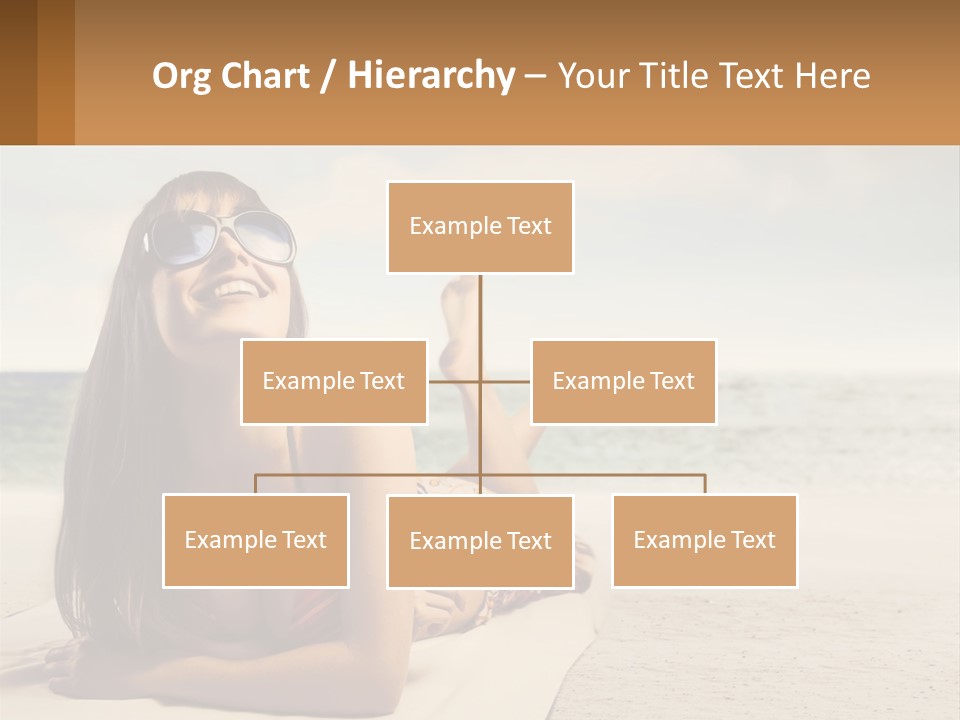 Org Chart / Hierarchy – Your Title Text Here

Example Text

Example Text

Example Text

Example Text

Example Text

Example Text